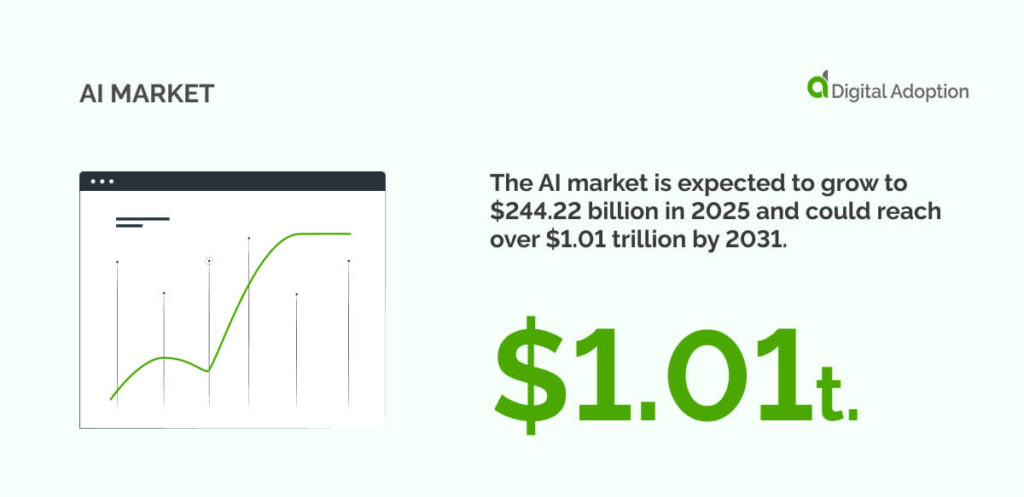 AI MARKET

Digital Adoption

The AI market is expected to grow to \$244.22 billion in 2025 and could reach over \$1.01 trillion by 2031.

\$1.01t.